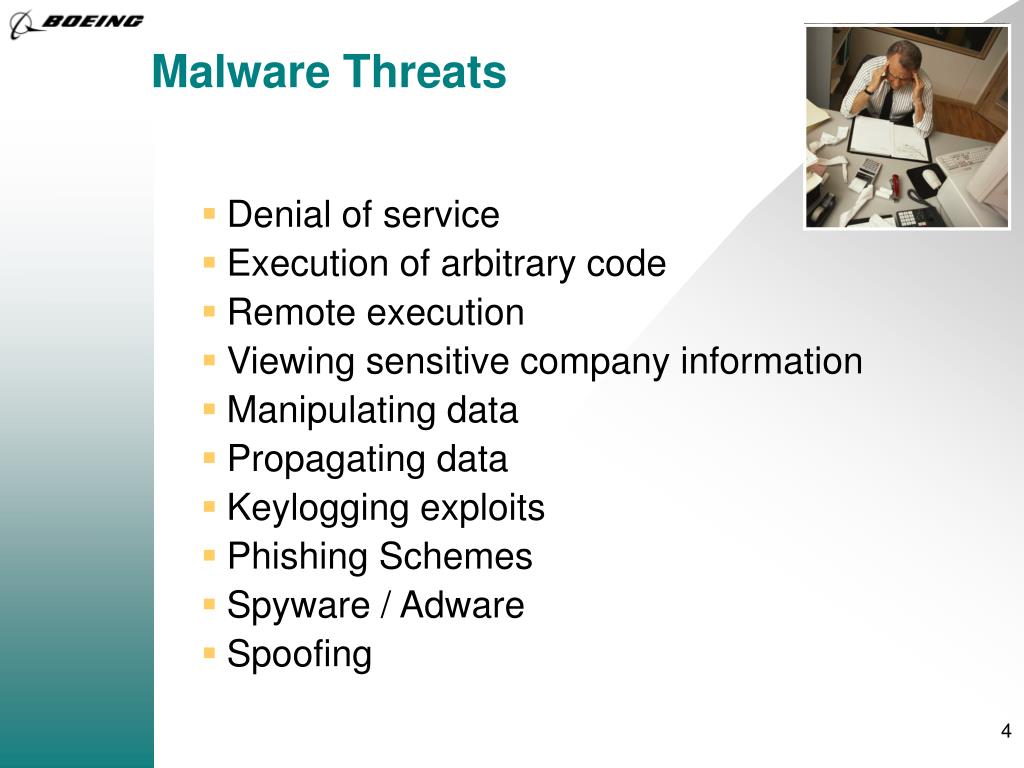 BOEING

Malware Threats

- Denial of service
- Execution of arbitrary code
- Remote execution
- Viewing sensitive company information
- Manipulating data
- Propagating data
- Keylogging exploits
- Phishing Schemes
- Spyware / Adware
- Spoofing

4